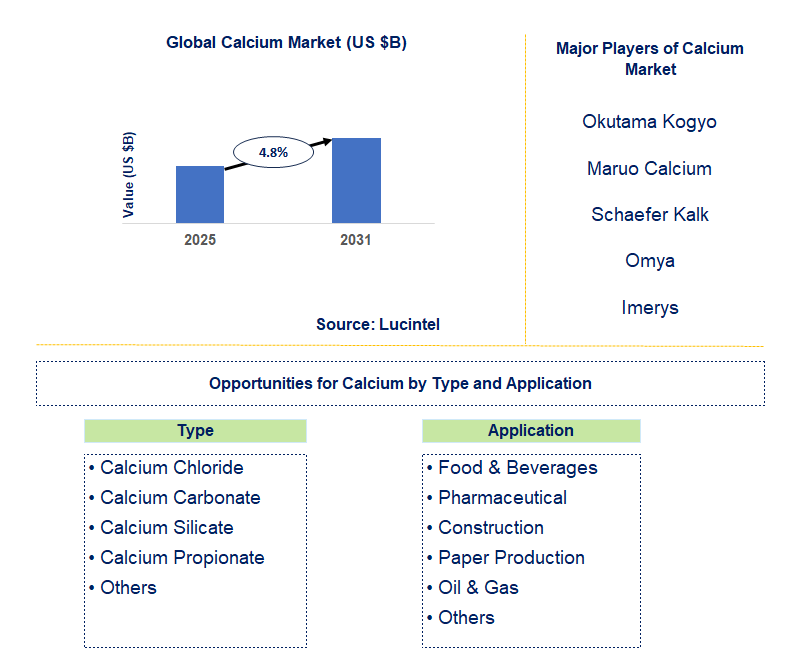 Global Calcium Market (US $B)

Value (US $B)

4.8%

2025

2031

Source: Lucintel

Major Players of Calcium Market

Okutama Kogyo

Maruo Calcium

Schaefer Kalk

Omya

Imerys

Opportunities for Calcium by Type and Application

Type

• Calcium Chloride
• Calcium Carbonate
• Calcium Silicate
• Calcium Propionate
• Others

Application

• Food & Beverages
• Pharmaceutical
• Construction
• Paper Production
• Oil & Gas
• Others